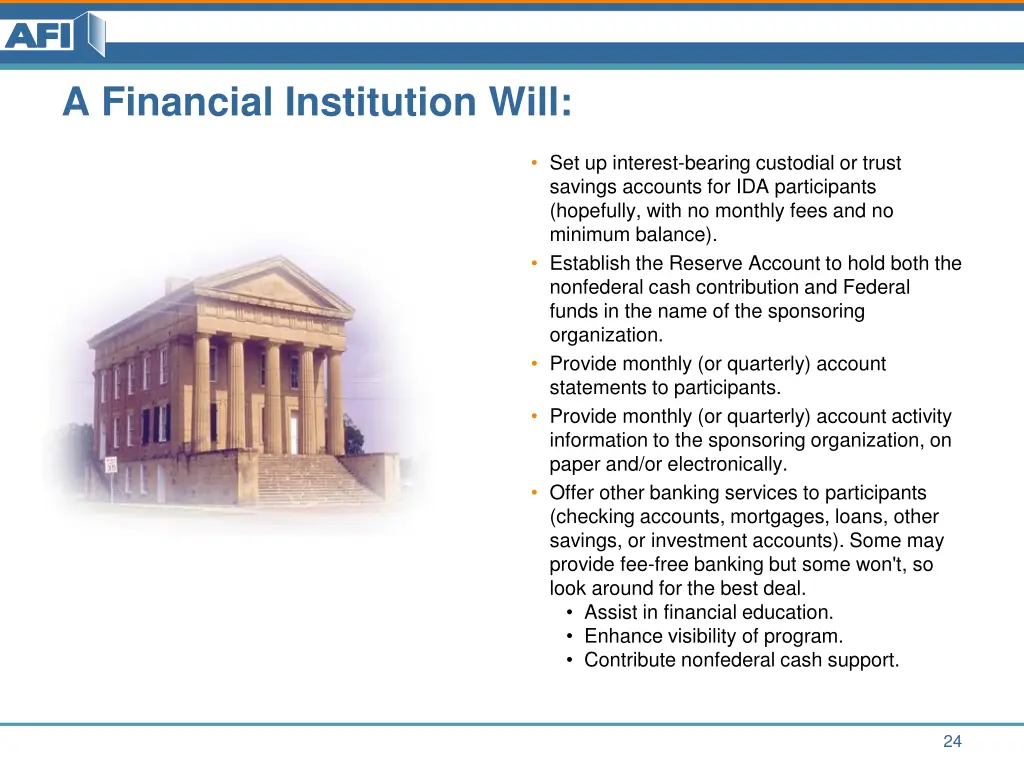 AFI

A Financial Institution Will:

• Set up interest-bearing custodial or trust savings accounts for IDA participants (hopefully, with no monthly fees and no minimum balance).
• Establish the Reserve Account to hold both the nonfederal cash contribution and Federal funds in the name of the sponsoring organization.
• Provide monthly (or quarterly) account statements to participants.
• Provide monthly (or quarterly) account activity information to the sponsoring organization, on paper and/or electronically.
• Offer other banking services to participants (checking accounts, mortgages, loans, other savings, or investment accounts). Some may provide fee-free banking but some won't, so look around for the best deal.
  • Assist in financial education.
  • Enhance visibility of program.
  • Contribute nonfederal cash support.

24